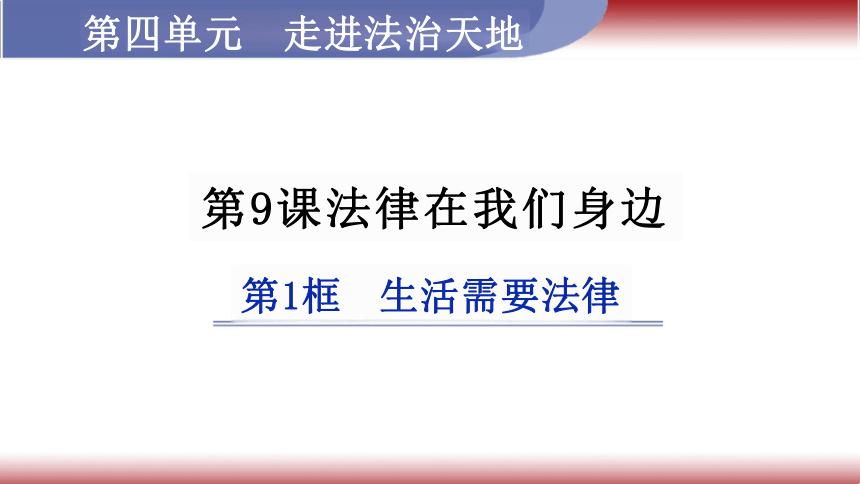 第四单元　走进法治天地

第9课法律在我们身边

第1框　生活需要法律